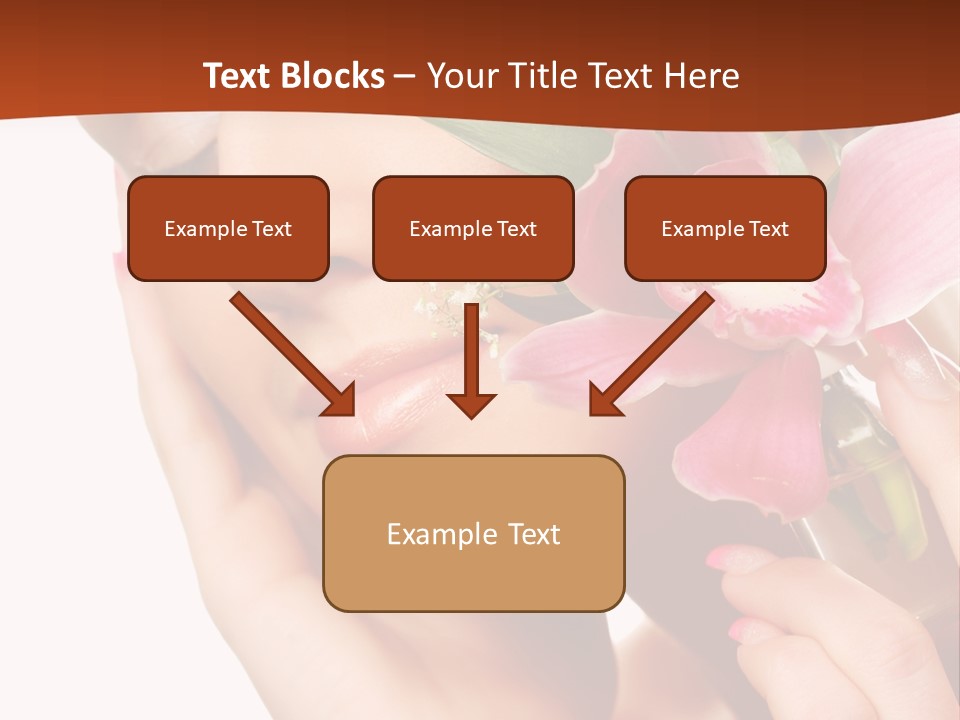 Text Blocks – Your Title Text Here

Example Text

Example Text

Example Text

Example Text